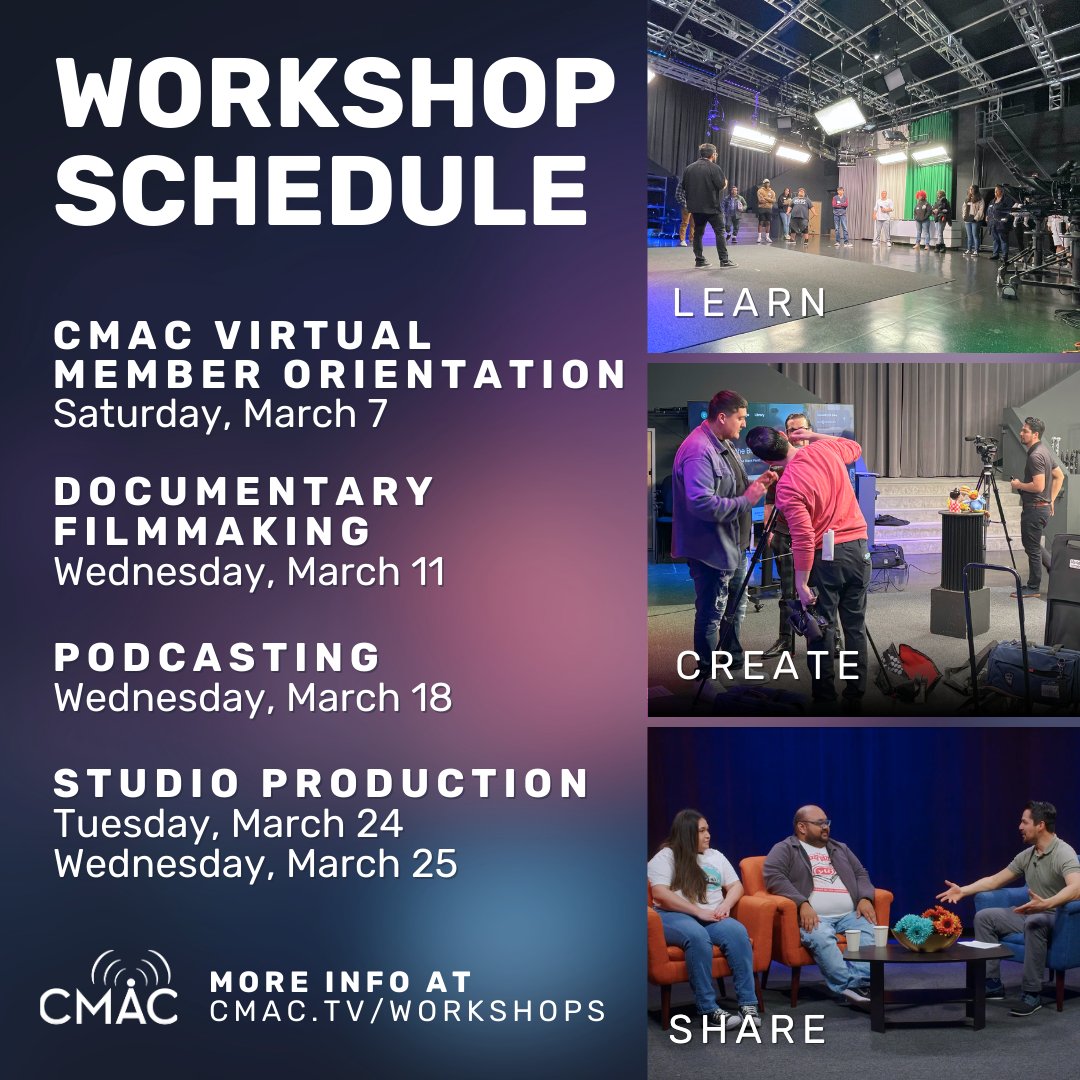 WORKSHOP SCHEDULE

CMAC VIRTUAL MEMBER ORIENTATION
Saturday, March 7

DOCUMENTARY FILMMAKING
Wednesday, March 11

PODCASTING
Wednesday, March 18

STUDIO PRODUCTION
Tuesday, March 24
Wednesday, March 25

CMAC

MORE INFO AT
CMAC.TV/WORKSHOPS

LEARN

CREATE

SHARE